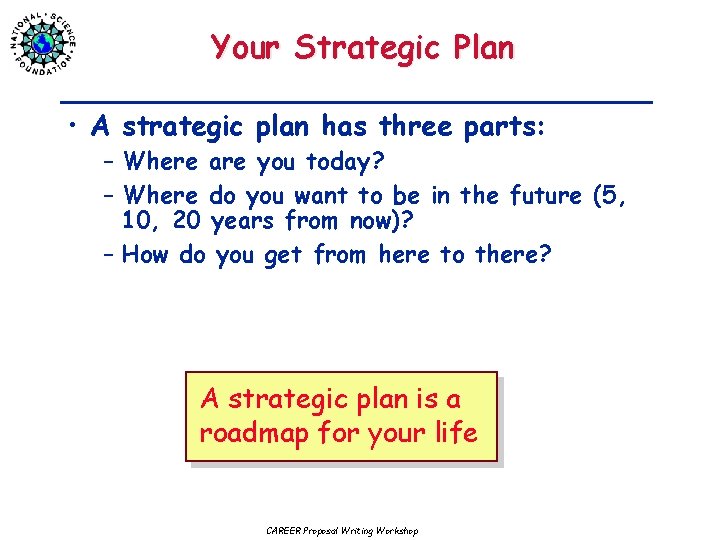 NATIONAL SCIENCE FOUNDATION

Your Strategic Plan

• A strategic plan has three parts:
– Where are you today?
– Where do you want to be in the future (5, 10, 20 years from now)?
– How do you get from here to there?

A strategic plan is a roadmap for your life

CAREER Proposal Writing Workshop